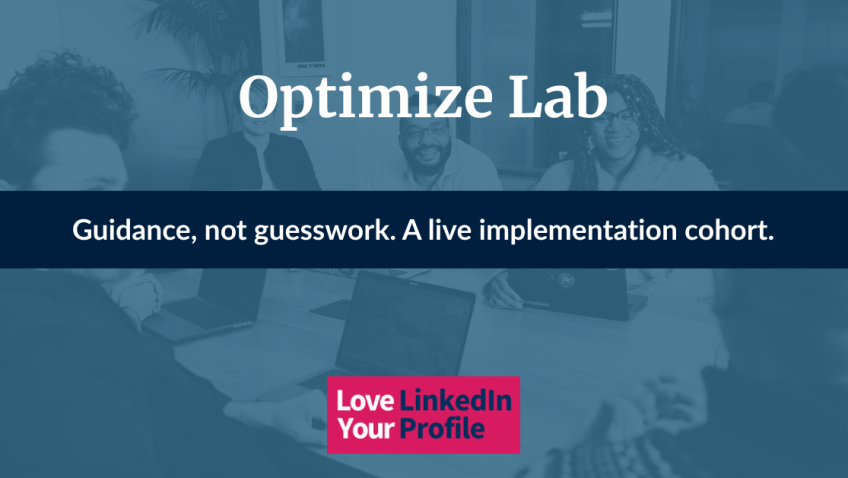 Optimize Lab

Guidance, not guesswork. A live implementation cohort.

Love LinkedIn
Your Profile